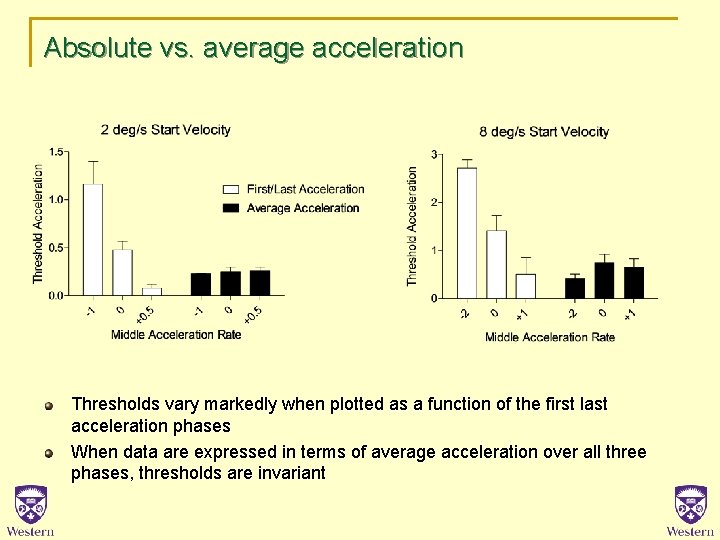 Absolute vs. average acceleration

2 deg/s Start Velocity

Threshold Acceleration

1.5
1.0
0.5
0.0

First/Last Acceleration
Average Acceleration

-1
0
+0.5
-1
0
+0.5

Middle Acceleration Rate

8 deg/s Start Velocity

Threshold Acceleration

3
2
1
0

-2
0
+1
-2
0
+1

Middle Acceleration Rate

Thresholds vary markedly when plotted as a function of the first last acceleration phases

When data are expressed in terms of average acceleration over all three phases, thresholds are invariant

Western

Western